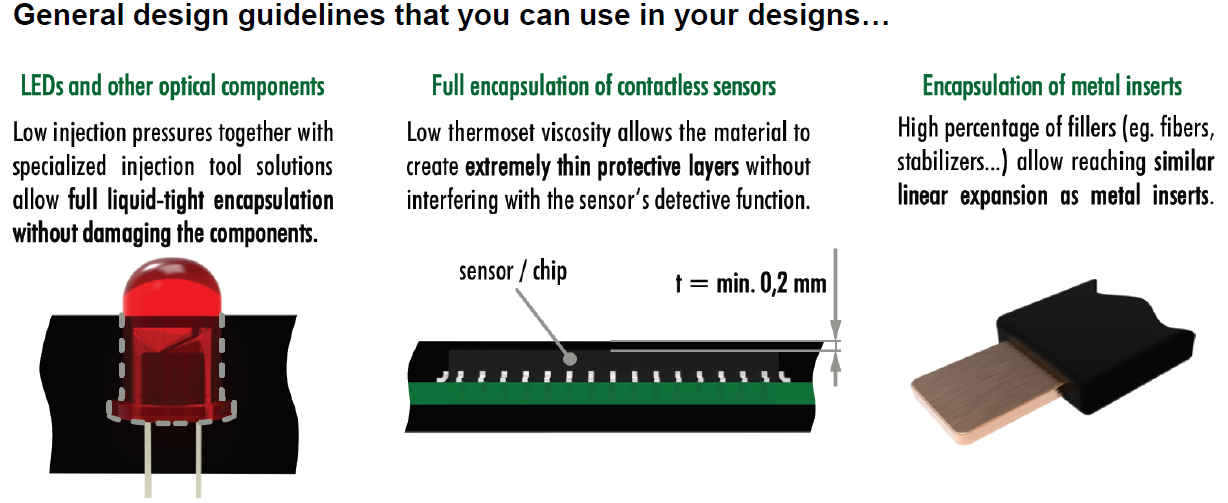 General design guidelines that you can use in your designs…

LEDs and other optical components

Low injection pressures together with specialized injection tool solutions allow full liquid-tight encapsulation without damaging the components.

Full encapsulation of contactless sensors

Low thermoset viscosity allows the material to create extremely thin protective layers without interfering with the sensor's detective function.

sensor / chip

t = min. 0,2 mm

Encapsulation of metal inserts

High percentage of fillers (eg. fibers, stabilizers...) allow reaching similar linear expansion as metal inserts.